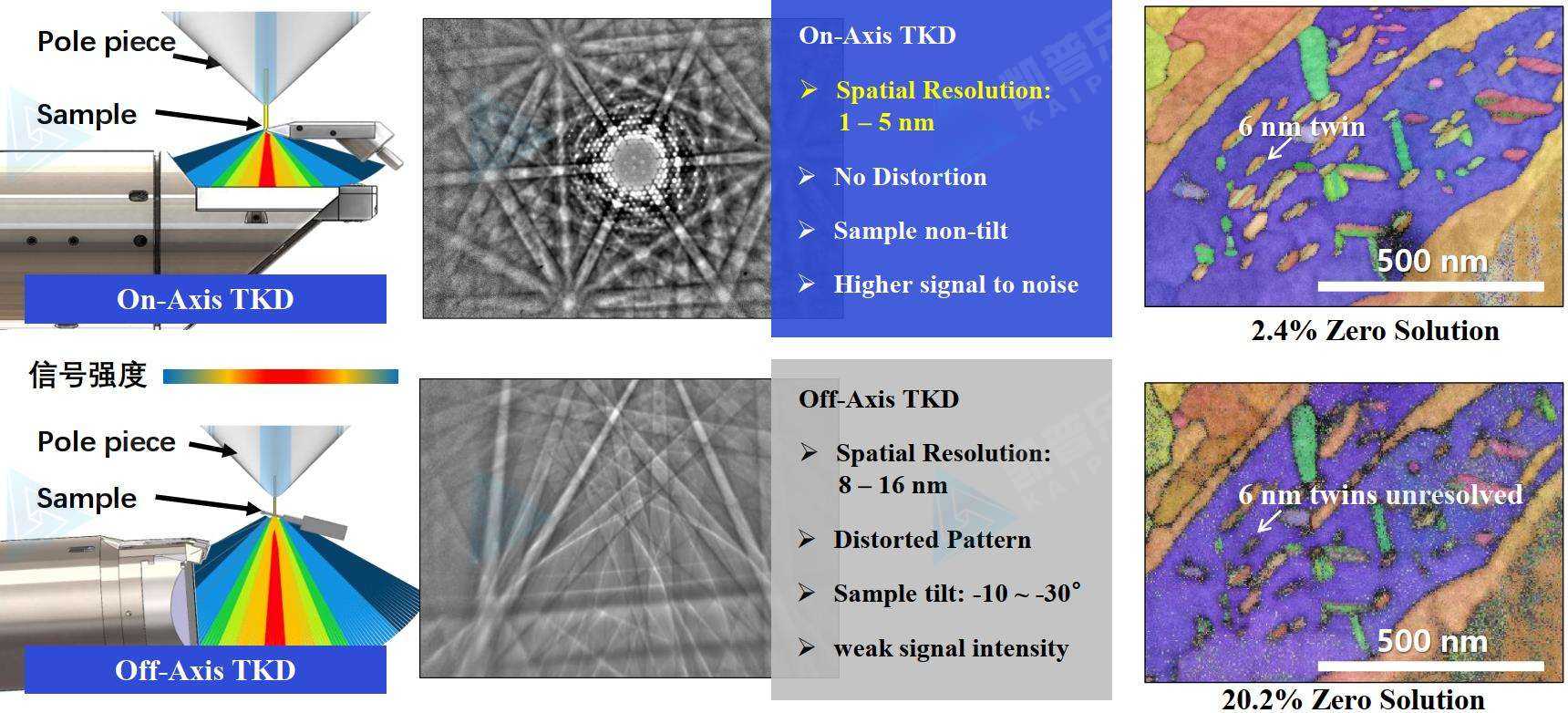 Pole piece

Sample

On-Axis TKD

On-Axis TKD

➢ Spatial Resolution: 1 – 5 nm

➢ No Distortion

➢ Sample non-tilt

➢ Higher signal to noise

6 nm twin

500 nm

2.4% Zero Solution

信号强度

Pole piece

Sample

Off-Axis TKD

Off-Axis TKD

➢ Spatial Resolution: 8 – 16 nm

➢ Distorted Pattern

➢ Sample tilt: -10 ~ -30°

➢ weak signal intensity

6 nm twins unresolved

500 nm

20.2% Zero Solution